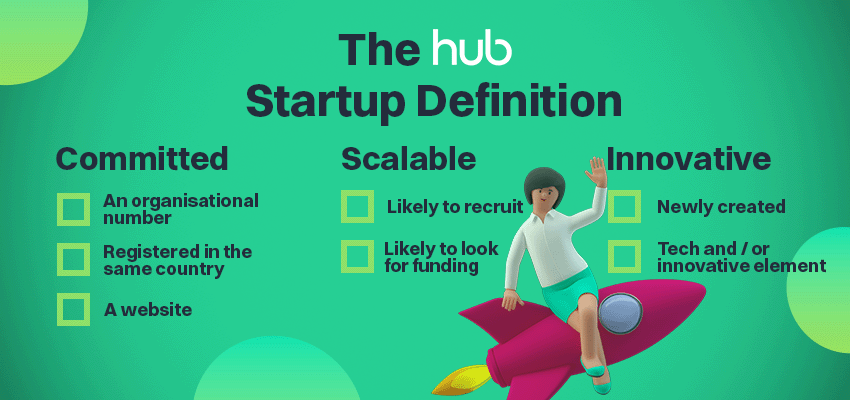 The hub
Startup Definition

Committed

An organisational number

Registered in the same country

A website

Scalable

Likely to recruit

Likely to look for funding

Innovative

Newly created

Tech and / or innovative element